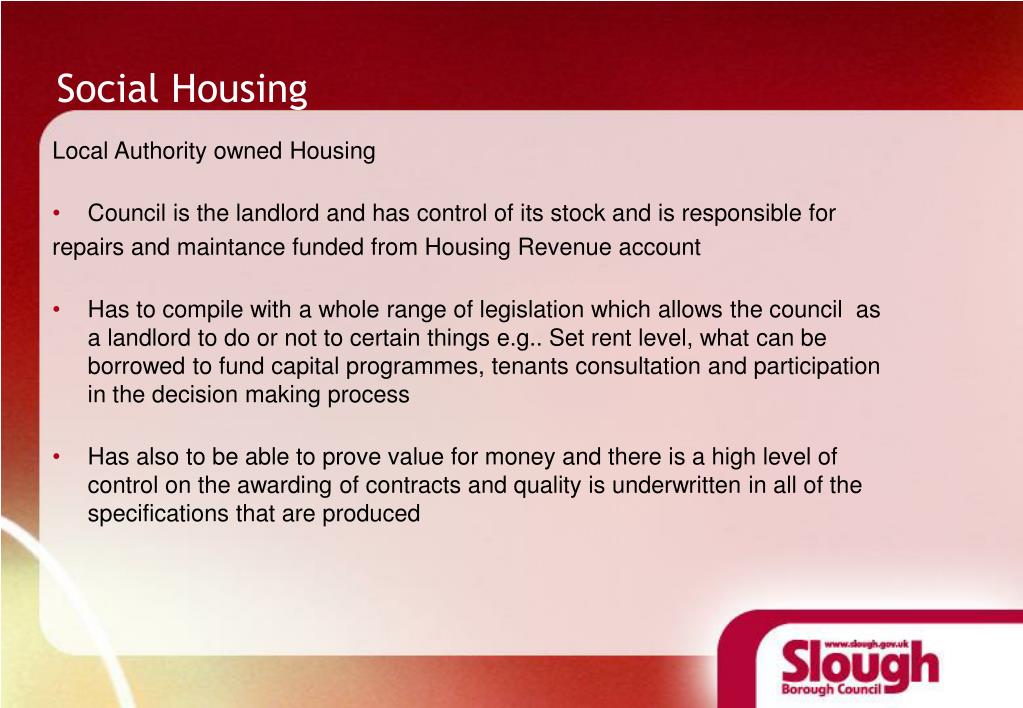 Social Housing

Local Authority owned Housing

• Council is the landlord and has control of its stock and is responsible for repairs and maintance funded from Housing Revenue account

• Has to compile with a whole range of legislation which allows the council as a landlord to do or not to certain things e.g.. Set rent level, what can be borrowed to fund capital programmes, tenants consultation and participation in the decision making process

• Has also to be able to prove value for money and there is a high level of control on the awarding of contracts and quality is underwritten in all of the specifications that are produced

www.slough.gov.uk
Slough
Borough Council